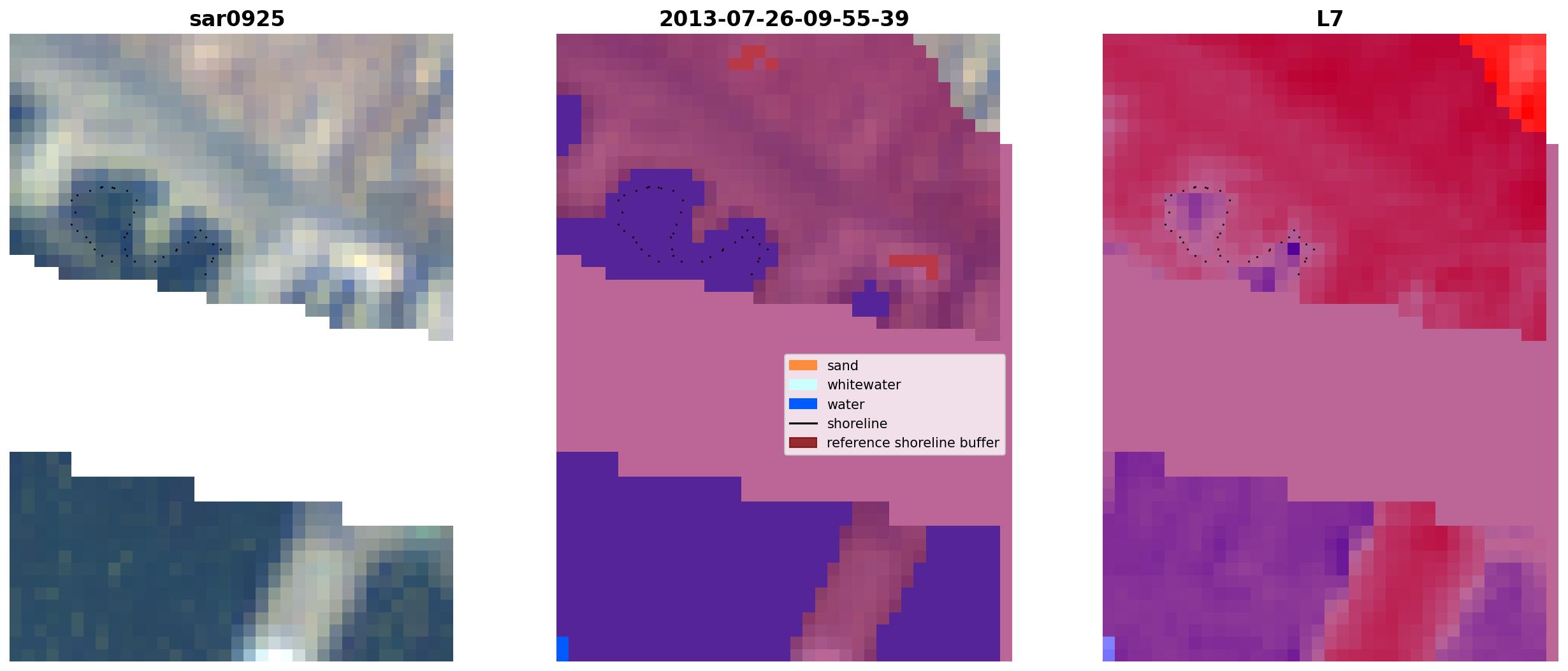 sar0925

2013-07-26-09-55-39

sand
whitewater
water
shoreline
reference shoreline buffer

L7